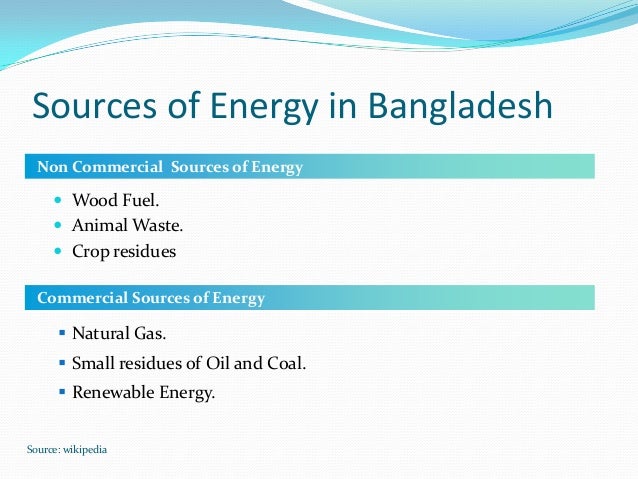 Sources of Energy in Bangladesh

Non Commercial Sources of Energy

- Wood Fuel.
- Animal Waste.
- Crop residues

Commercial Sources of Energy

- Natural Gas.
- Small residues of Oil and Coal.
- Renewable Energy.

Source: wikipedia